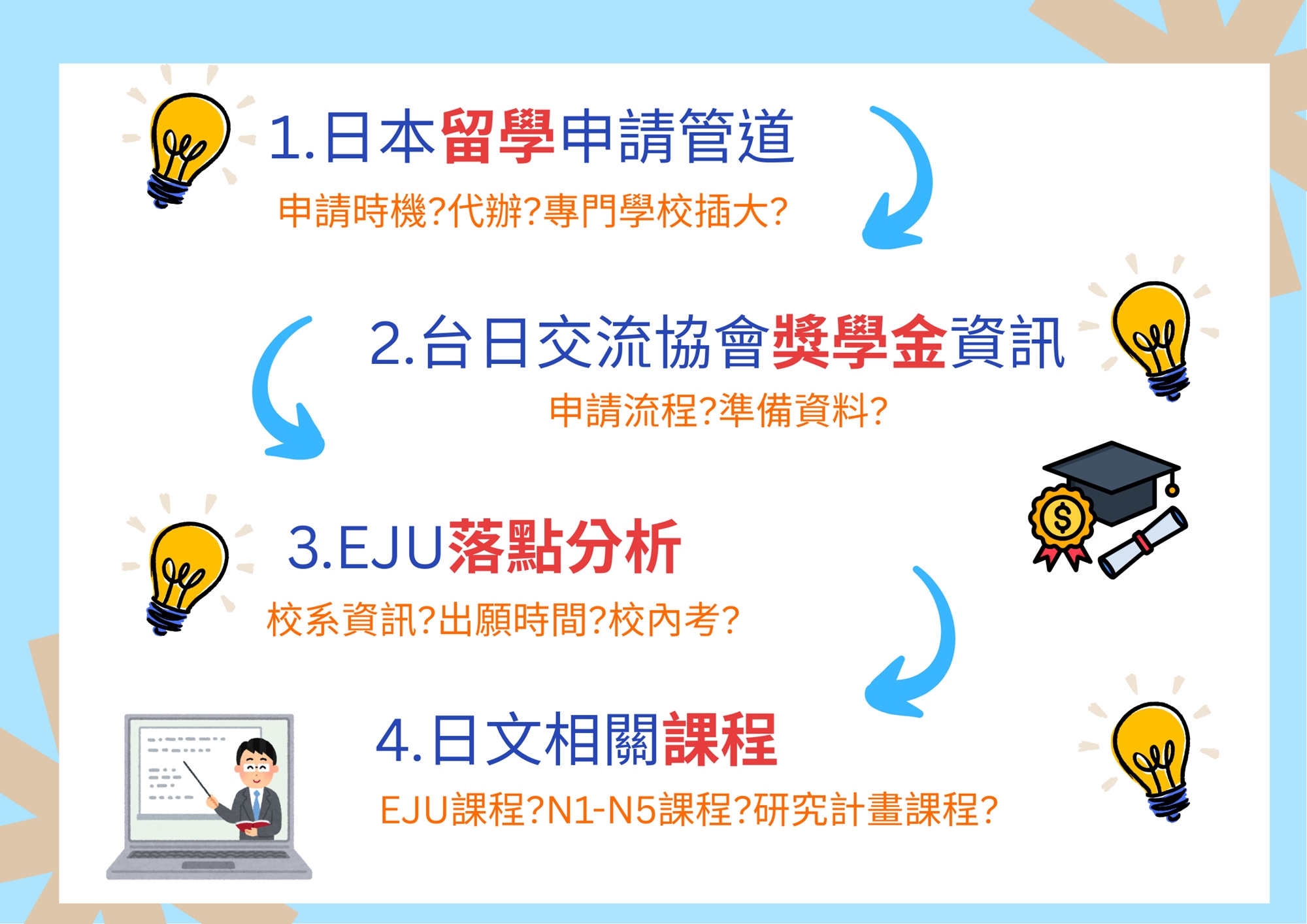 1.日本留學申請管道

申請時機?代辦?專門學校插大?

2.台日交流協會獎學金資訊

申請流程?準備資料?

3.EJU落點分析

校系資訊?出願時間?校內考?

4.日文相關課程

EJU課程?N1-N5課程?研究計畫課程?